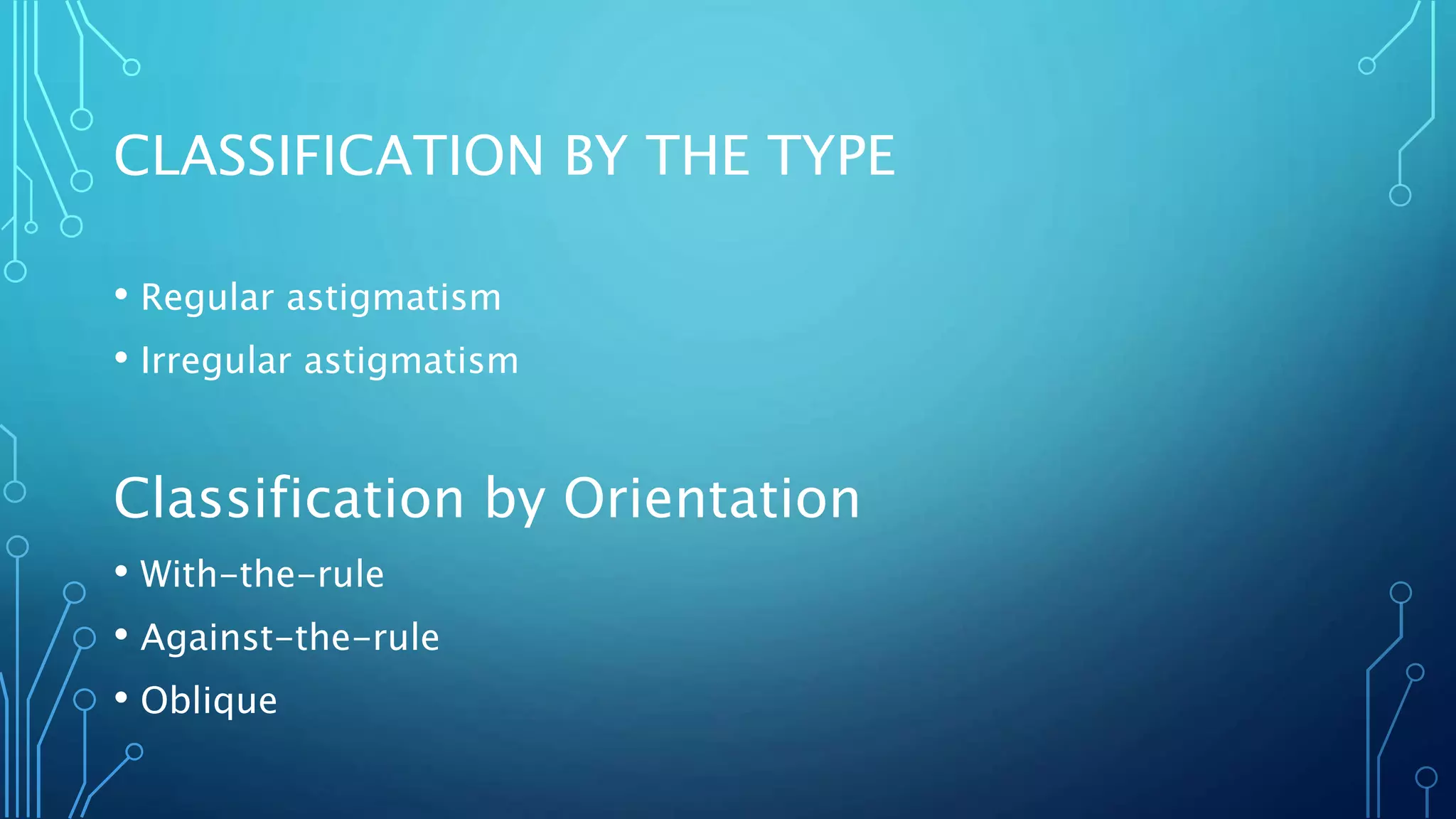 CLASSIFICATION BY THE TYPE

• Regular astigmatism
• Irregular astigmatism

Classification by Orientation

• With-the-rule
• Against-the-rule
• Oblique